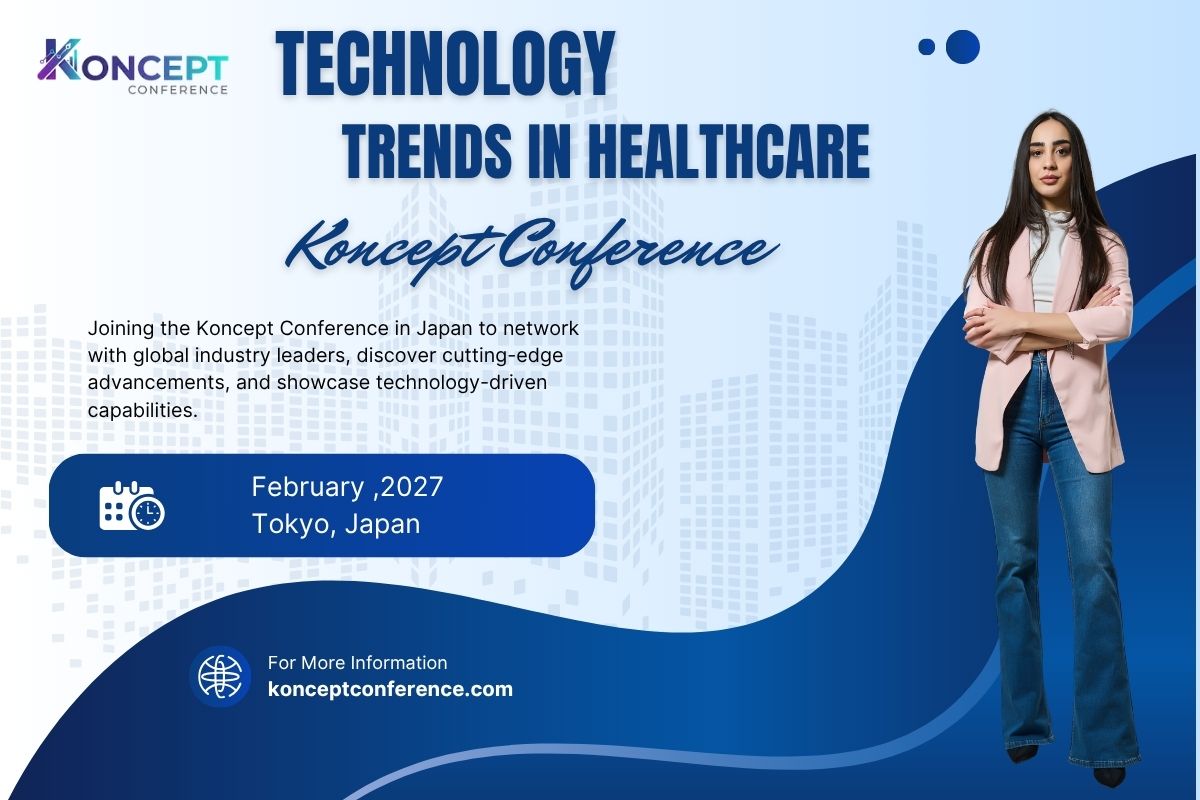 KONCEPT
CONFERENCE

TECHNOLOGY
TRENDS IN HEALTHCARE

Koncept Conference

Joining the Koncept Conference in Japan to network with global industry leaders, discover cutting-edge advancements, and showcase technology-driven capabilities.

February ,2027
Tokyo, Japan

For More Information
konceptconference.com